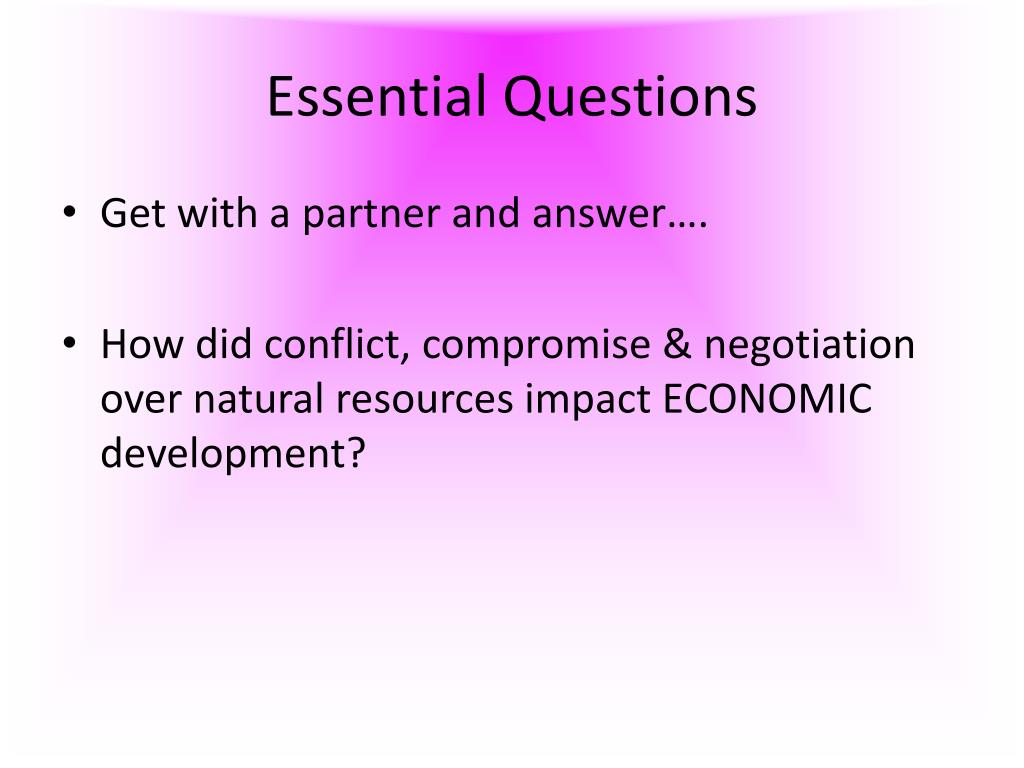 Essential Questions

• Get with a partner and answer….

• How did conflict, compromise & negotiation over natural resources impact ECONOMIC development?